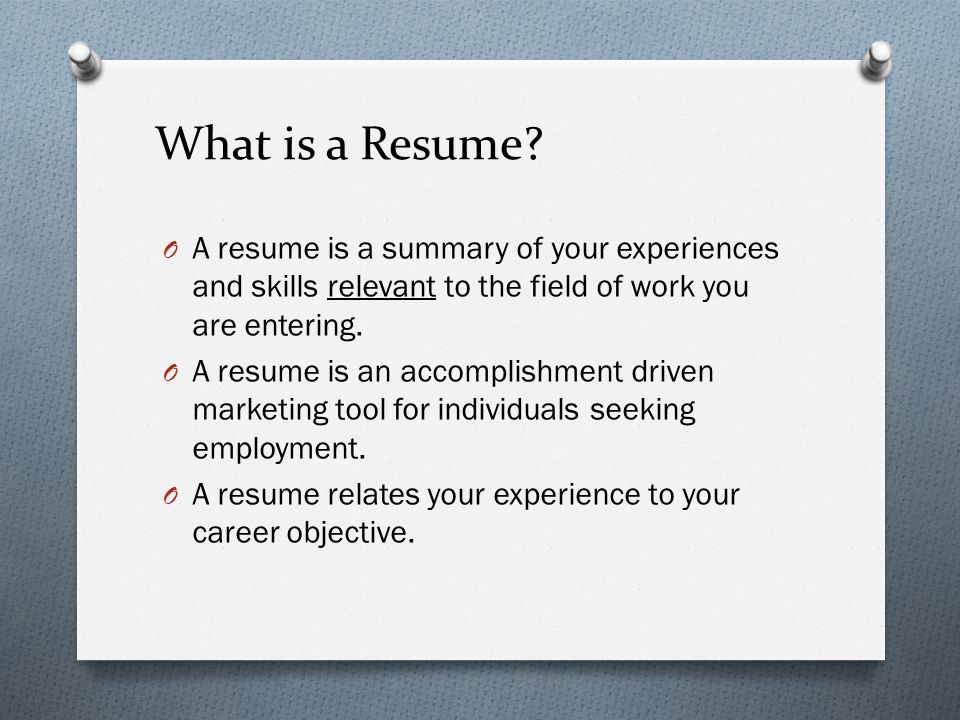 What is a Resume?

O A resume is a summary of your experiences and skills relevant to the field of work you are entering.

O A resume is an accomplishment driven marketing tool for individuals seeking employment.

O A resume relates your experience to your career objective.